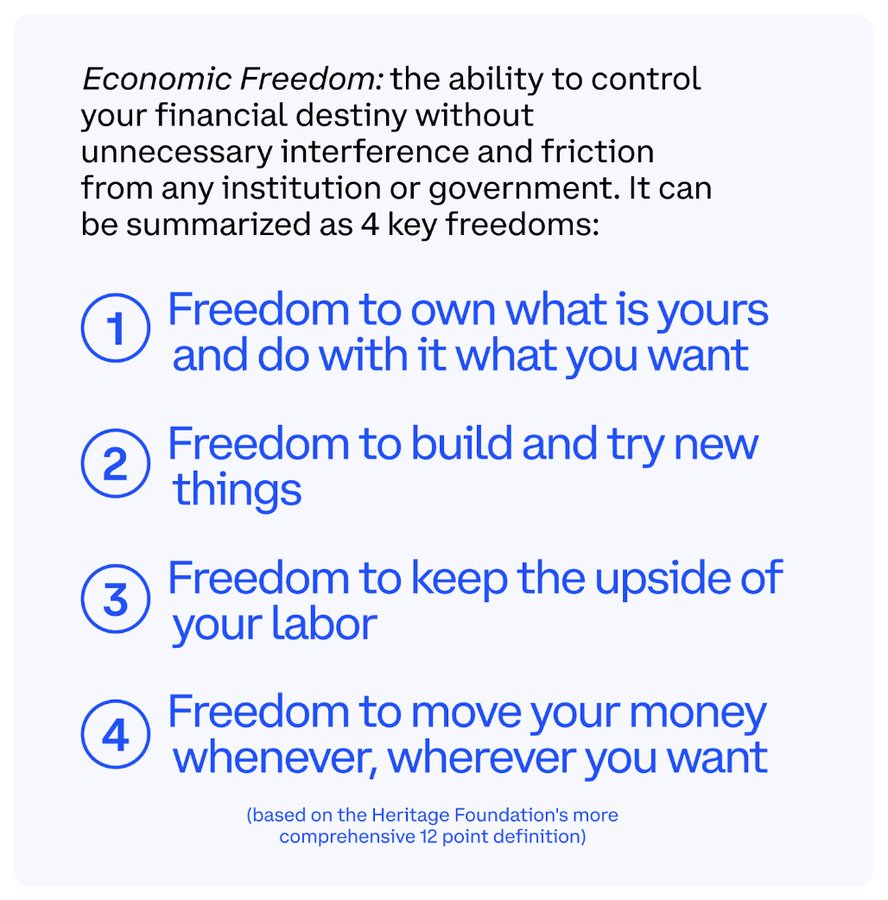 Economic Freedom: the ability to control your financial destiny without unnecessary interference and friction from any institution or government. It can be summarized as 4 key freedoms:

1 Freedom to own what is yours and do with it what you want

2 Freedom to build and try new things

3 Freedom to keep the upside of your labor

4 Freedom to move your money whenever, wherever you want

(based on the Heritage Foundation's more comprehensive 12 point definition)